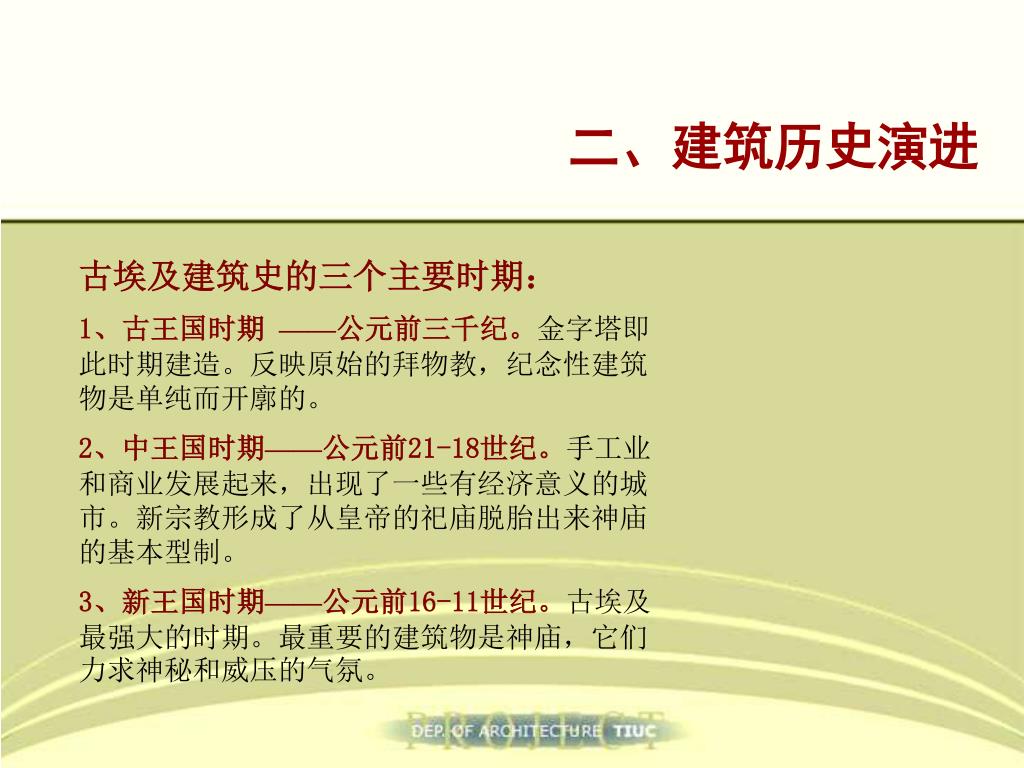 二、建筑历史演进

古埃及建筑史的三个主要时期：

1、古王国时期 ——公元前三千纪。金字塔即此时期建造。反映原始的拜物教，纪念性建筑物是单纯而开廓的。

2、中王国时期——公元前21-18世纪。手工业和商业发展起来，出现了一些有经济意义的城市。新宗教形成了从皇帝的祀庙脱胎出来神庙的基本型制。

3、新王国时期——公元前16-11世纪。古埃及最强大的时期。最重要的建筑物是神庙，它们力求神秘和威压的气氛。

PROJECT
DEP. OF ARCHITECTURE TIUC